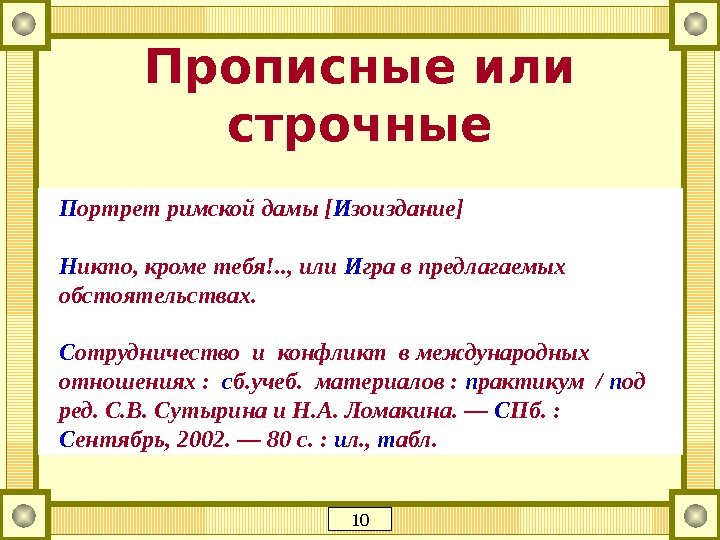 Прописные или строчные

Портрет римской дамы [Изоиздание]

Никто, кроме тебя!.., или Игра в предлагаемых обстоятельствах.

Сотрудничество и конфликт в международных отношениях : сб.учеб. материалов : практикум / под ред. С.В. Сутырина и Н.А. Ломакина. — СПб. : Сентябрь, 2002. — 80 с. : ил., табл.

10